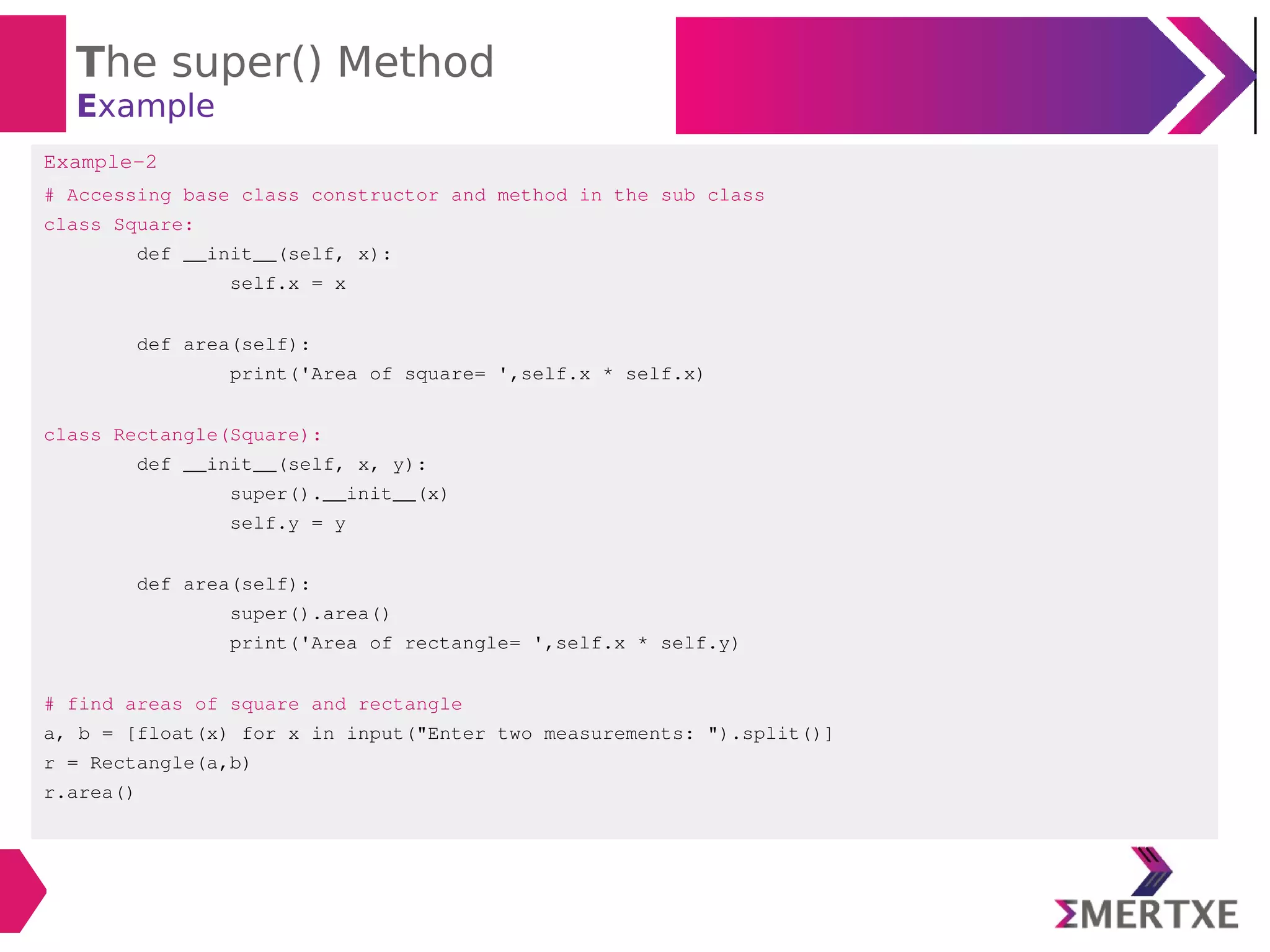 The super() Method
Example

Example-2

# Accessing base class constructor and method in the sub class

class Square:

def __init__(self, x):

self.x = x

def area(self):

print('Area of square= ',self.x * self.x)

class Rectangle(Square):

def __init__(self, x, y):

super().__init__(x)

self.y = y

def area(self):

super().area()

print('Area of rectangle= ',self.x * self.y)

# find areas of square and rectangle

a, b = [float(x) for x in input("Enter two measurements: ").split()]

r = Rectangle(a,b)

r.area()

ΣMERTXE